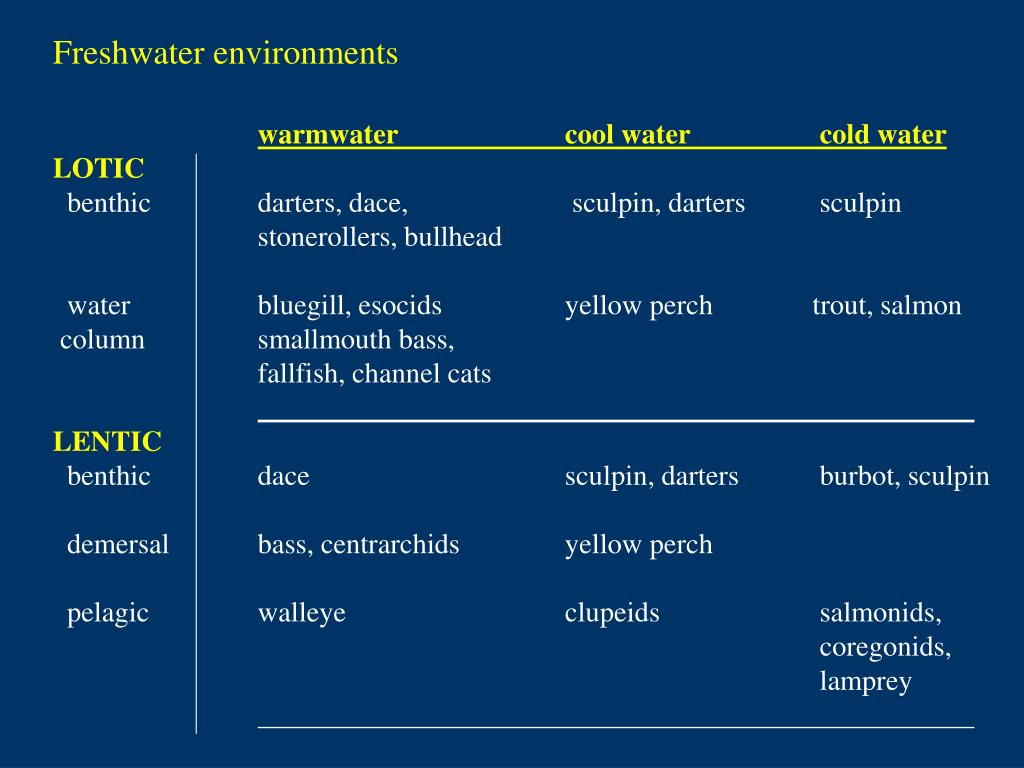 Freshwater environments

|  | warmwater | cool water | cold water |
|---|---|---|---|
| LOTIC |  |  |  |
| benthic | darters, dace, stonerollers, bullhead | sculpin, darters | sculpin |
| water column | bluegill, esocids smallmouth bass, fallfish, channel cats | yellow perch | trout, salmon |
| LENTIC |  |  |  |
| benthic | dace | sculpin, darters | burbot, sculpin |
| demersal | bass, centrarchids | yellow perch |  |
| pelagic | walleye | clupeids | salmonids, coregonids, lamprey |